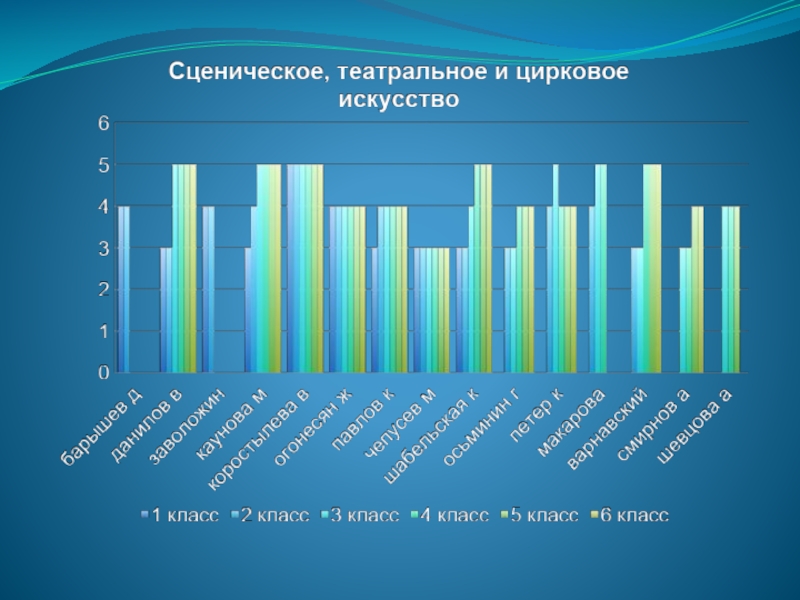 Сценическое, театральное и цирковое искусство

6
5
4
3
2
1
0

барышев д
данилов в
заволожин
каунова м
коростылева в
огонесян ж
павлов к
чепусев м
шабельская к
осьминин г
петер к
макарова
варнавский
смирнов а
шевцова а

1 класс
2 класс
3 класс
4 класс
5 класс
6 класс